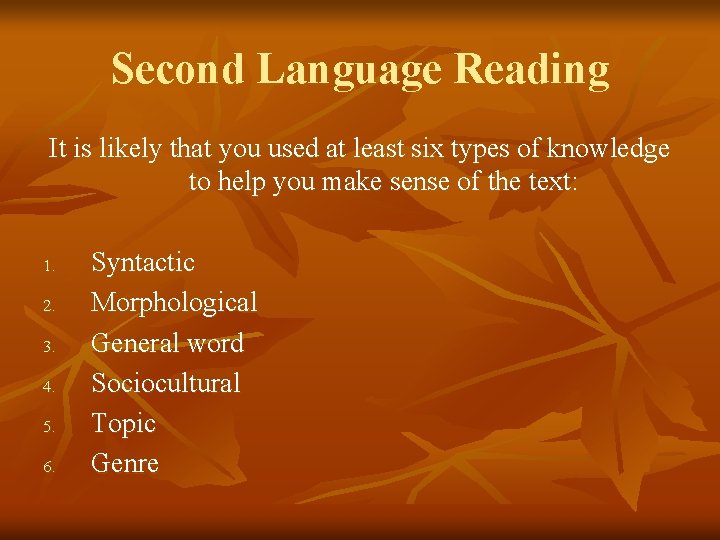 Second Language Reading

It is likely that you used at least six types of knowledge to help you make sense of the text:

1. Syntactic
2. Morphological
3. General word
4. Sociocultural
5. Topic
6. Genre